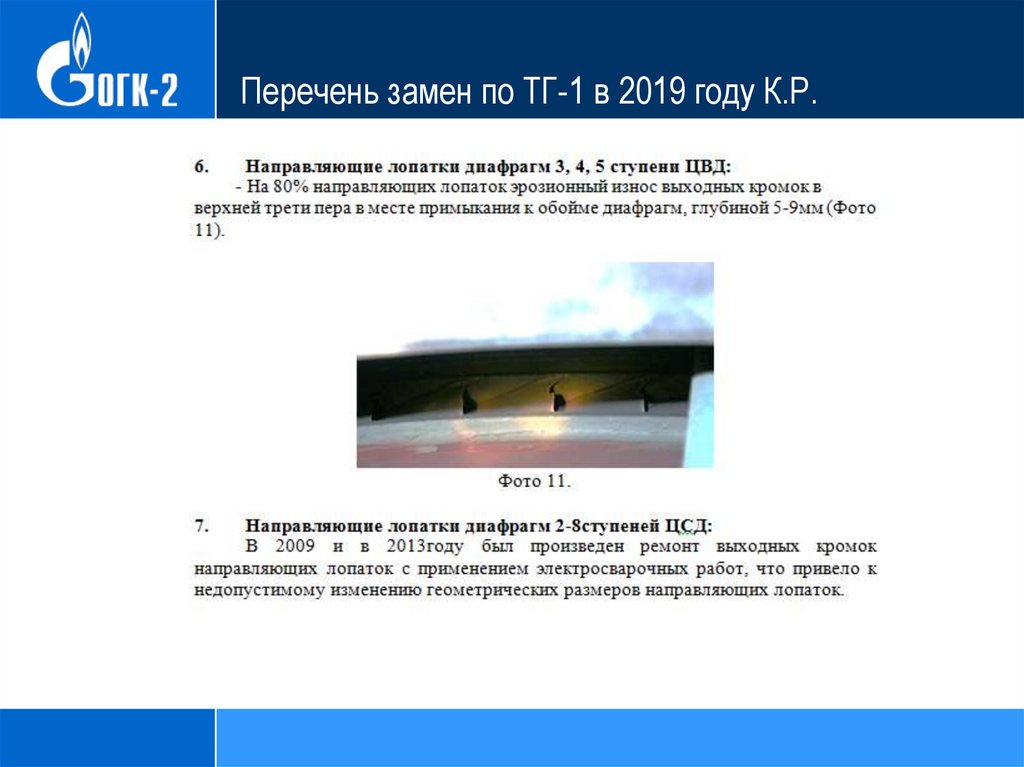 ОГК-2

Перечень замен по ТГ-1 в 2019 году К.Р.

6. Направляющие лопатки диафрагм 3, 4, 5 ступени ЦВД:
- На 80% направляющих лопаток эрозионный износ выходных кромок в верхней трети пера в месте примыкания к обойме диафрагм, глубиной 5-9мм (Фото 11).

Фото 11.

7. Направляющие лопатки диафрагм 2-8ступеней ЦСД:
В 2009 и в 2013году был произведен ремонт выходных кромок направляющих лопаток с применением электросварочных работ, что привело к недопустимому изменению геометрических размеров направляющих лопаток.